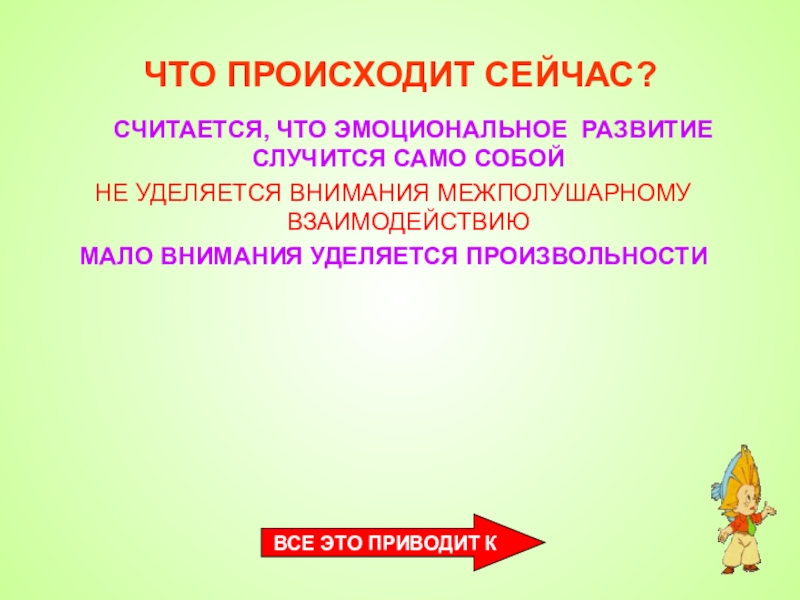 ЧТО ПРОИСХОДИТ СЕЙЧАС?

СЧИТАЕТСЯ, ЧТО ЭМОЦИОНАЛЬНОЕ РАЗВИТИЕ СЛУЧИТСЯ САМО СОБОЙ

НЕ УДЕЛЯЕТСЯ ВНИМАНИЯ МЕЖПОЛУШАРНОМУ ВЗАИМОДЕЙСТВИЮ

МАЛО ВНИМАНИЯ УДЕЛЯЕТСЯ ПРОИЗВОЛЬНОСТИ

ВСЕ ЭТО ПРИВОДИТ К